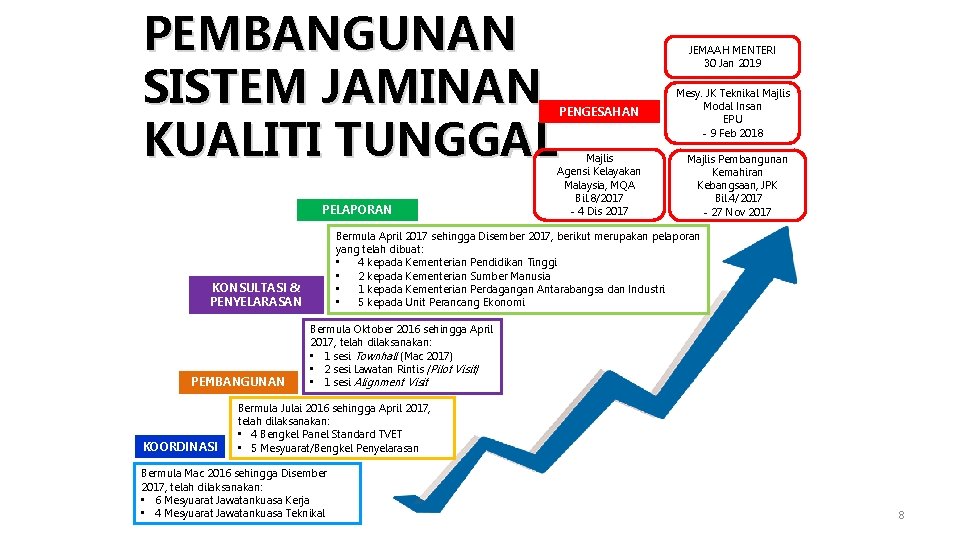 PEMBANGUNAN SISTEM JAMINAN KUALITI TUNGGAL

JEMAAH MENTERI
30 Jan 2019

PENGESAHAN

Mesy. JK Teknikal Majlis Modal Insan
EPU
- 9 Feb 2018

Majlis Agensi Kelayakan Malaysia, MQA
Bil.8/2017
- 4 Dis 2017

Majlis Pembangunan Kemahiran Kebangsaan, JPK
Bil.4/2017
- 27 Nov 2017

PELAPORAN

Bermula April 2017 sehingga Disember 2017, berikut merupakan pelaporan yang telah dibuat:
• 4 kepada Kementerian Pendidikan Tinggi
• 2 kepada Kementerian Sumber Manusia
• 1 kepada Kementerian Perdagangan Antarabangsa dan Industri
• 5 kepada Unit Perancang Ekonomi

KONSULTASI & PENYELARASAN

Bermula Oktober 2016 sehingga April 2017, telah dilaksanakan:
• 1 sesi Townhall (Mac 2017)
• 2 sesi Lawatan Rintis (Pilot Visit)
• 1 sesi Alignment Visit

PEMBANGUNAN

Bermula Julai 2016 sehingga April 2017, telah dilaksanakan:
• 4 Bengkel Panel Standard TVET
• 5 Mesyuarat/Bengkel Penyelarasan

KOORDINASI

Bermula Mac 2016 sehingga Disember 2017, telah dilaksanakan:
• 6 Mesyuarat Jawatankuasa Kerja
• 4 Mesyuarat Jawatankuasa Teknikal

8